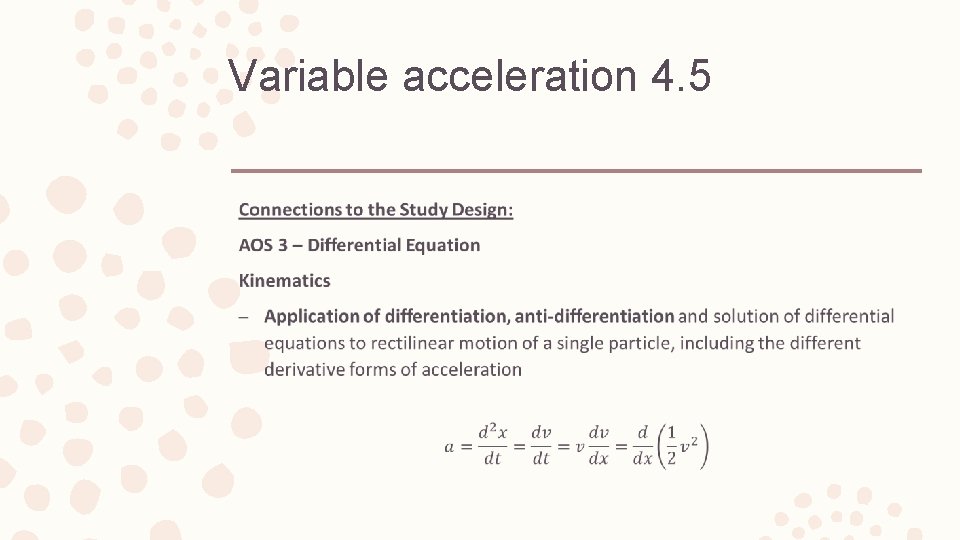 Variable acceleration 4.5

Connections to the Study Design:

AOS 3 – Differential Equation

Kinematics

– Application of differentiation, anti-differentiation and solution of differential equations to rectilinear motion of a single particle, including the different derivative forms of acceleration

$a = \frac{d^2x}{dt} = \frac{dv}{dt} = v\frac{dv}{dx} = \frac{d}{dx}\left(\frac{1}{2}v^2\right)$